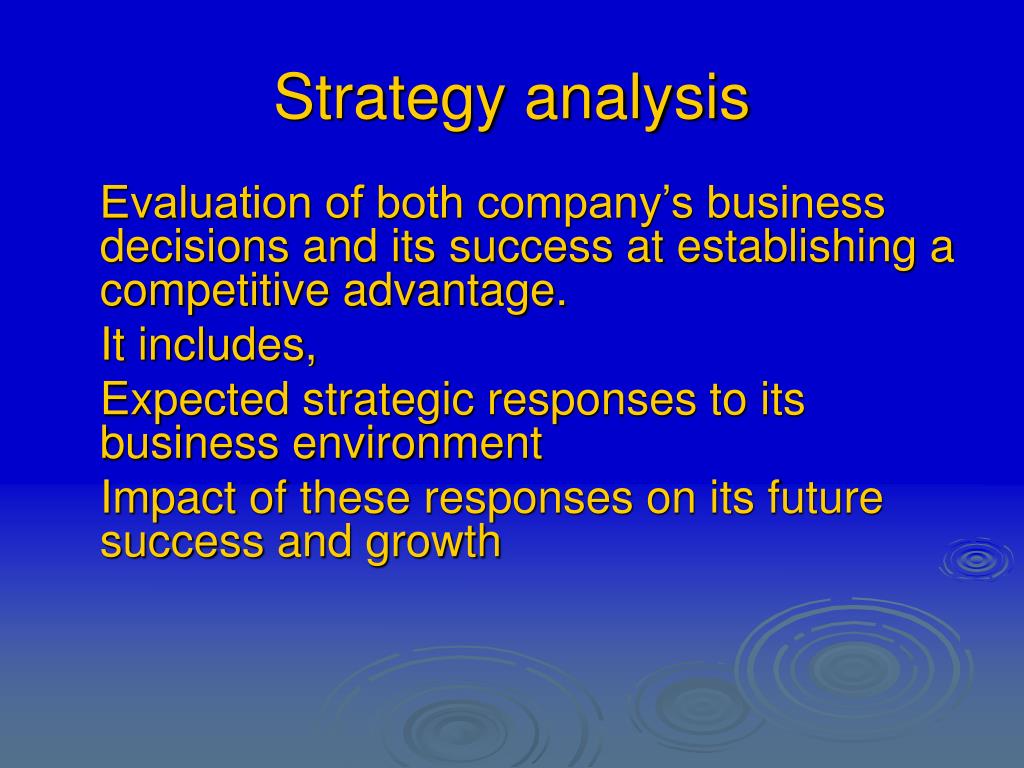 Strategy analysis

Evaluation of both company’s business decisions and its success at establishing a competitive advantage.

It includes,

Expected strategic responses to its business environment

Impact of these responses on its future success and growth